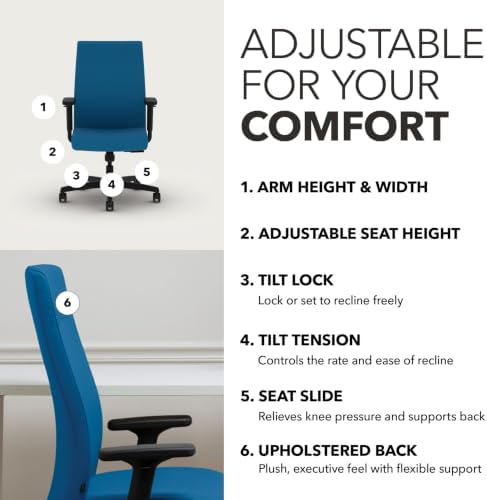 1

2

3

4

5

6

ADJUSTABLE FOR YOUR COMFORT

1. ARM HEIGHT & WIDTH

2. ADJUSTABLE SEAT HEIGHT

3. TILT LOCK
Lock or set to recline freely

4. TILT TENSION
Controls the rate and ease of recline

5. SEAT SLIDE
Relieves knee pressure and supports back

6. UPHOLSTERED BACK
Plush, executive feel with flexible support